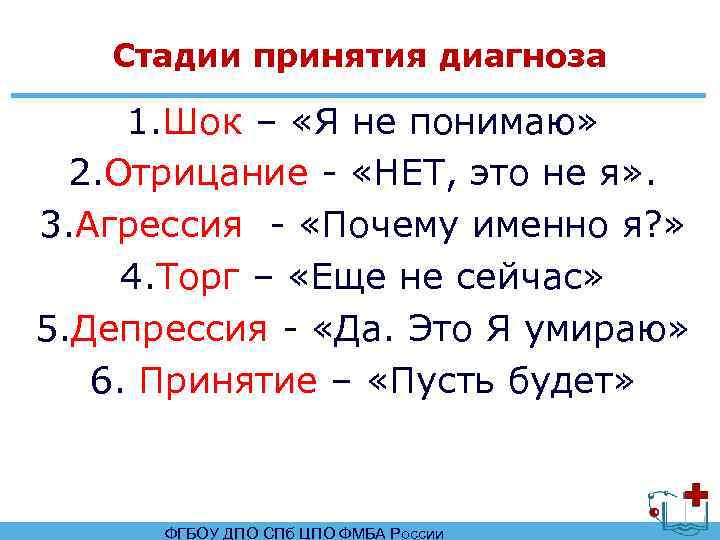 Стадии принятия диагноза

1.Шок – «Я не понимаю»
2.Отрицание - «НЕТ, это не я».
3.Агрессия - «Почему именно я?»
4.Торг – «Еще не сейчас»
5.Депрессия - «Да. Это Я умираю»
6. Принятие – «Пусть будет»

ФГБОУ ДПО СПб ЦПО ФМБА России